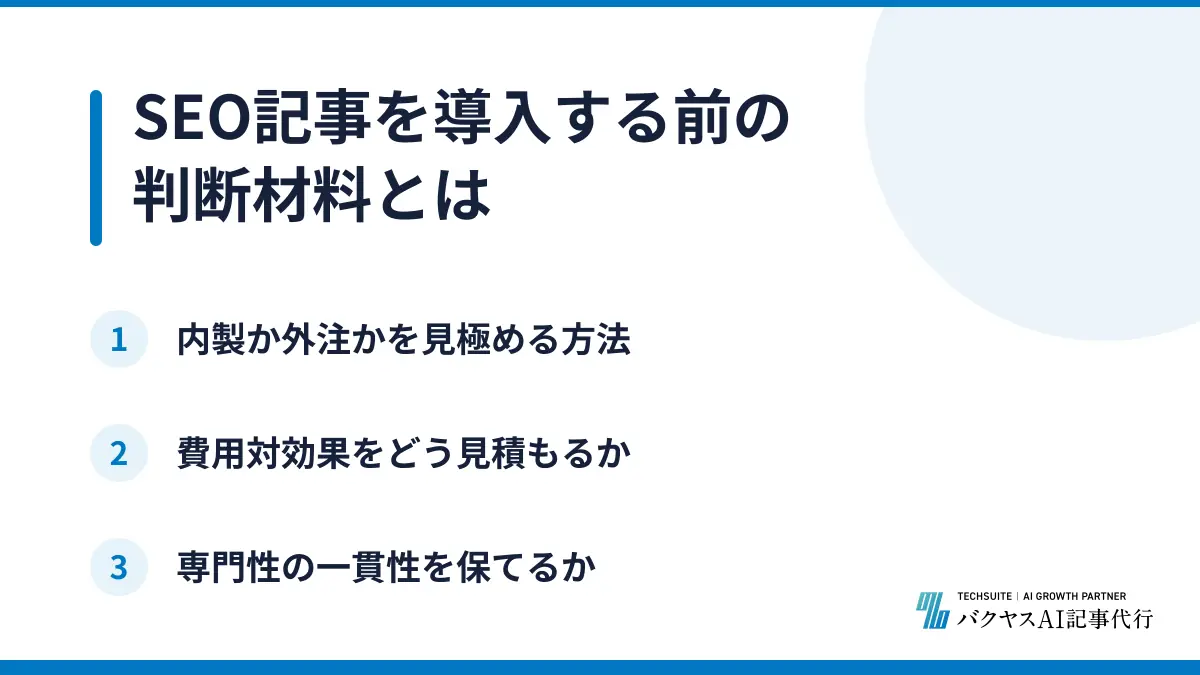 SEO記事を導入する前の判断材料とは

1 内製か外注かを見極める方法

2 費用対効果をどう見積もるか

3 専門性の一貫性を保てるか

TECHSUITE | AI GROWTH PARTNER
バクヤスAI記事代行